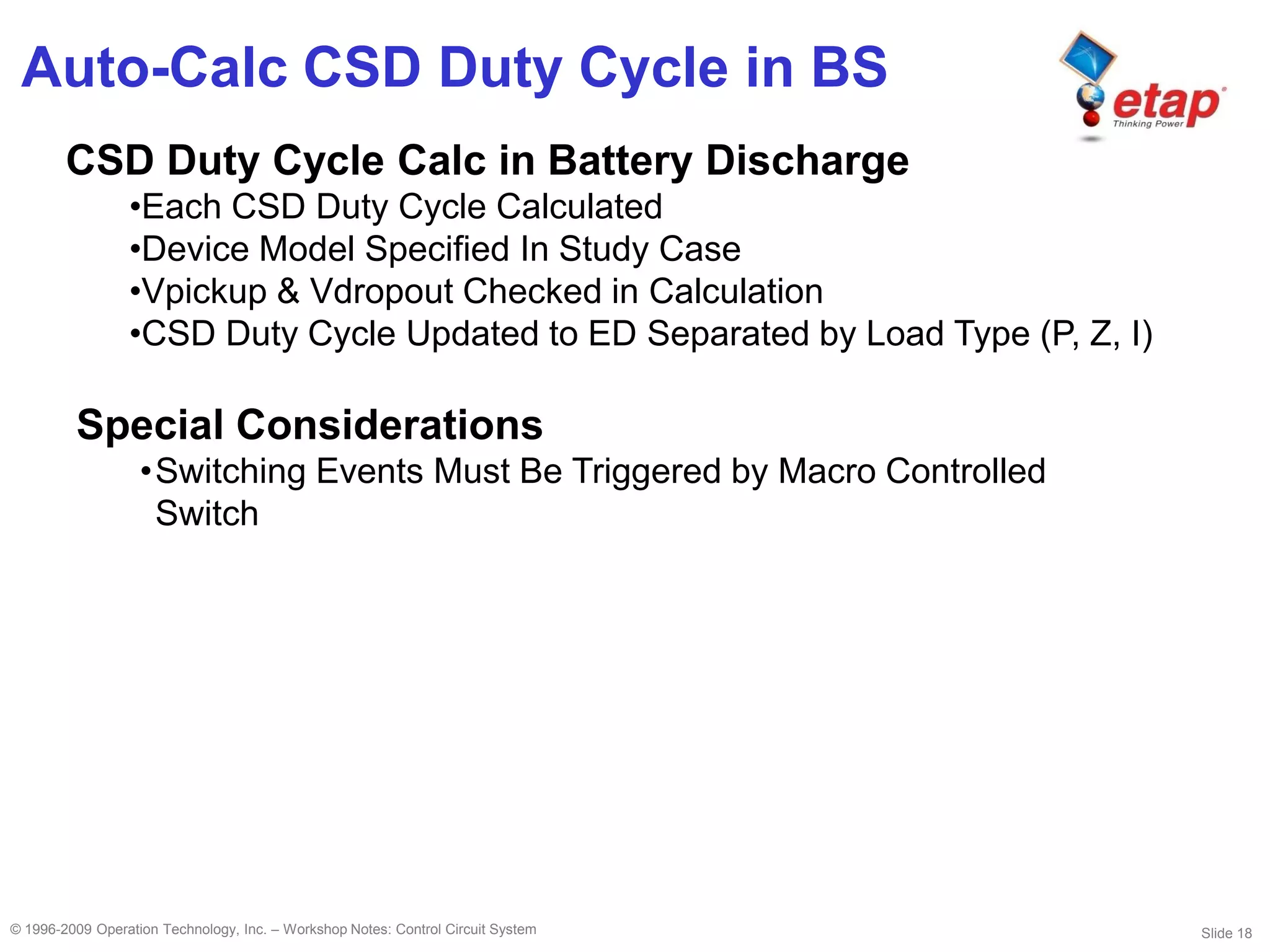 Auto-Calc CSD Duty Cycle in BS

etap
Thinking Power

CSD Duty Cycle Calc in Battery Discharge
•Each CSD Duty Cycle Calculated
•Device Model Specified In Study Case
•Vpickup & Vdropout Checked in Calculation
•CSD Duty Cycle Updated to ED Separated by Load Type (P, Z, I)

Special Considerations
•Switching Events Must Be Triggered by Macro Controlled Switch

© 1996-2009 Operation Technology, Inc. – Workshop Notes: Control Circuit System

Slide 18